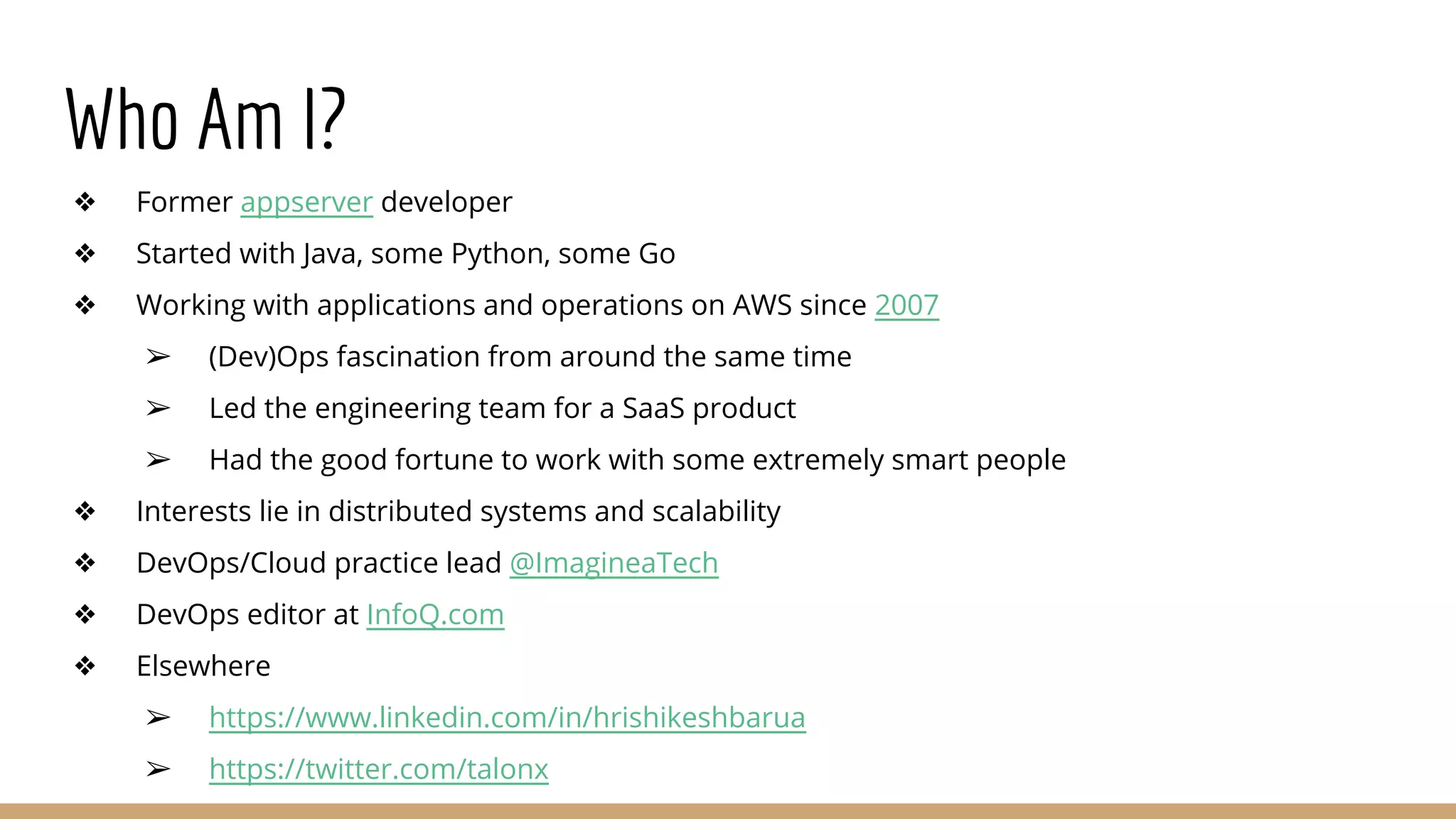 Who Am I?

❖ Former appserver developer

❖ Started with Java, some Python, some Go

❖ Working with applications and operations on AWS since 2007

➢ (Dev)Ops fascination from around the same time

➢ Led the engineering team for a SaaS product

➢ Had the good fortune to work with some extremely smart people

❖ Interests lie in distributed systems and scalability

❖ DevOps/Cloud practice lead @ImagineaTech

❖ DevOps editor at InfoQ.com

❖ Elsewhere

➢ https://www.linkedin.com/in/hrishikeshbarua

➢ https://twitter.com/talonx